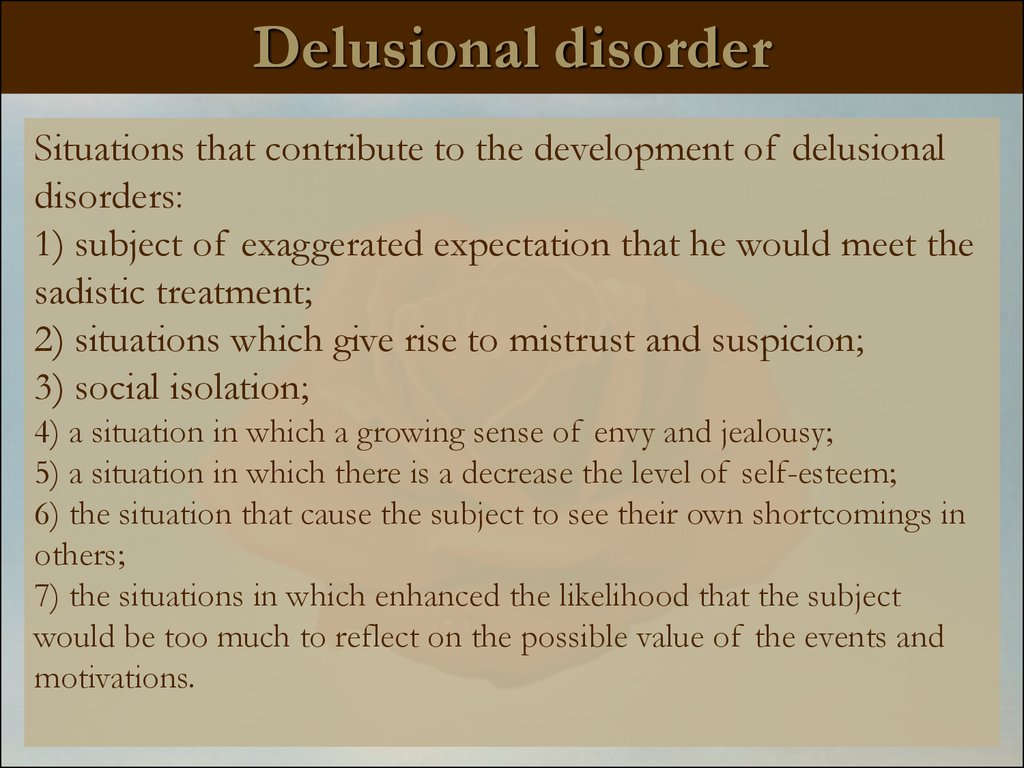 Delusional disorder

Situations that contribute to the development of delusional disorders:
1) subject of exaggerated expectation that he would meet the sadistic treatment;
2) situations which give rise to mistrust and suspicion;
3) social isolation;
4) a situation in which a growing sense of envy and jealousy;
5) a situation in which there is a decrease the level of self-esteem;
6) the situation that cause the subject to see their own shortcomings in others;
7) the situations in which enhanced the likelihood that the subject would be too much to reflect on the possible value of the events and motivations.